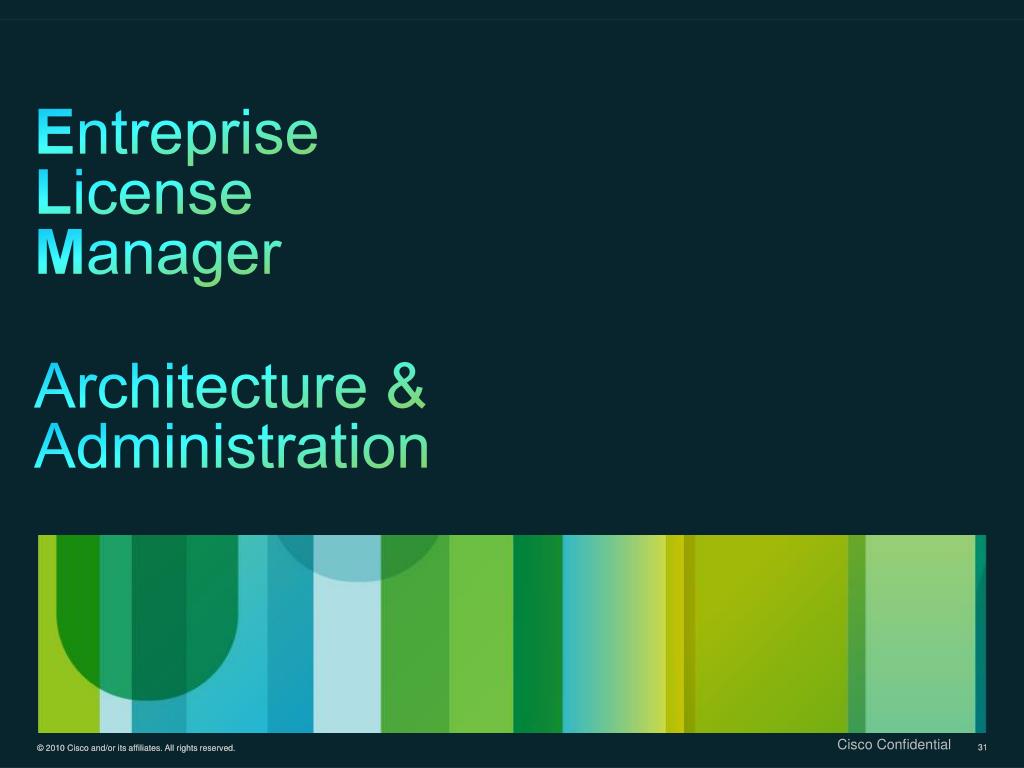 Entreprise
License
Manager

Architecture &
Administration

© 2010 Cisco and/or its affiliates. All rights reserved.

Cisco Confidential 31